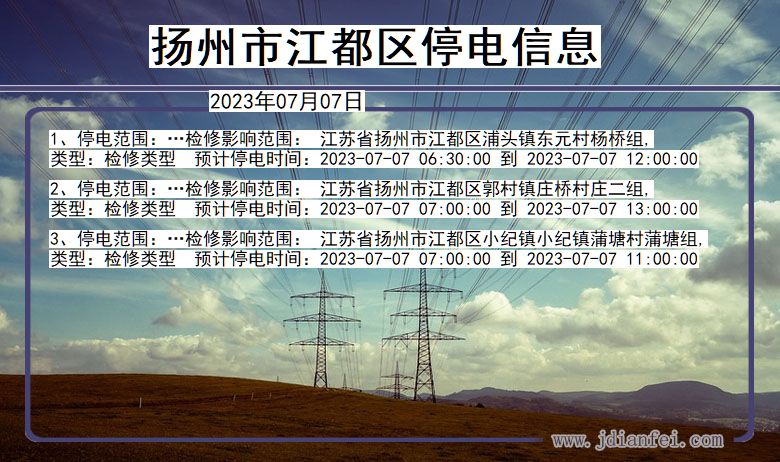 扬州市江都区停电信息

2023年07月07日

1、停电范围：…检修影响范围： 江苏省扬州市江都区浦头镇东元村杨桥组，
类型：检修类型 预计停电时间：2023-07-07 06:30:00 到 2023-07-07 12:00:00

2、停电范围：…检修影响范围： 江苏省扬州市江都区郭村镇庄桥村庄二组，
类型：检修类型 预计停电时间：2023-07-07 07:00:00 到 2023-07-07 13:00:00

3、停电范围：…检修影响范围： 江苏省扬州市江都区小纪镇小纪镇蒲塘村蒲塘组，
类型：检修类型 预计停电时间：2023-07-07 07:00:00 到 2023-07-07 11:00:00

www.jdianfei.com